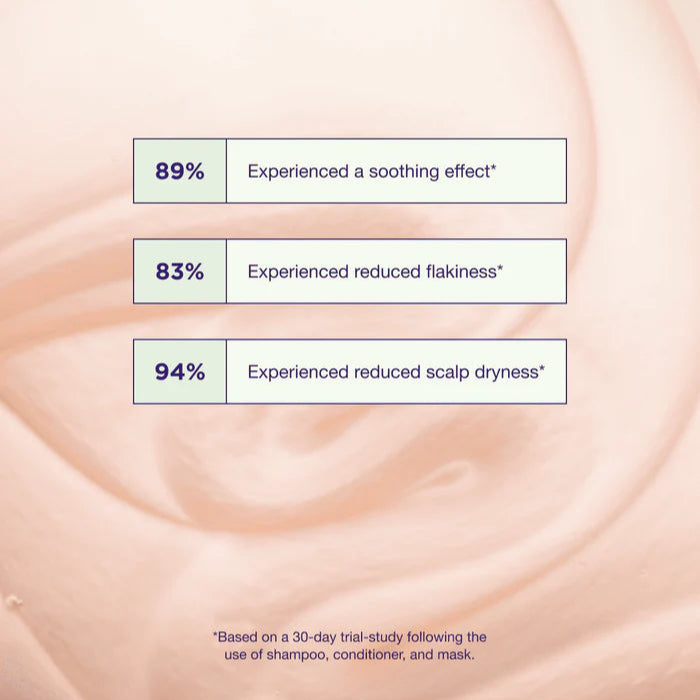 89%
Experienced a soothing effect*

83%
Experienced reduced flakiness*

94%
Experienced reduced scalp dryness*

*Based on a 30-day trial-study following the use of shampoo, conditioner, and mask.